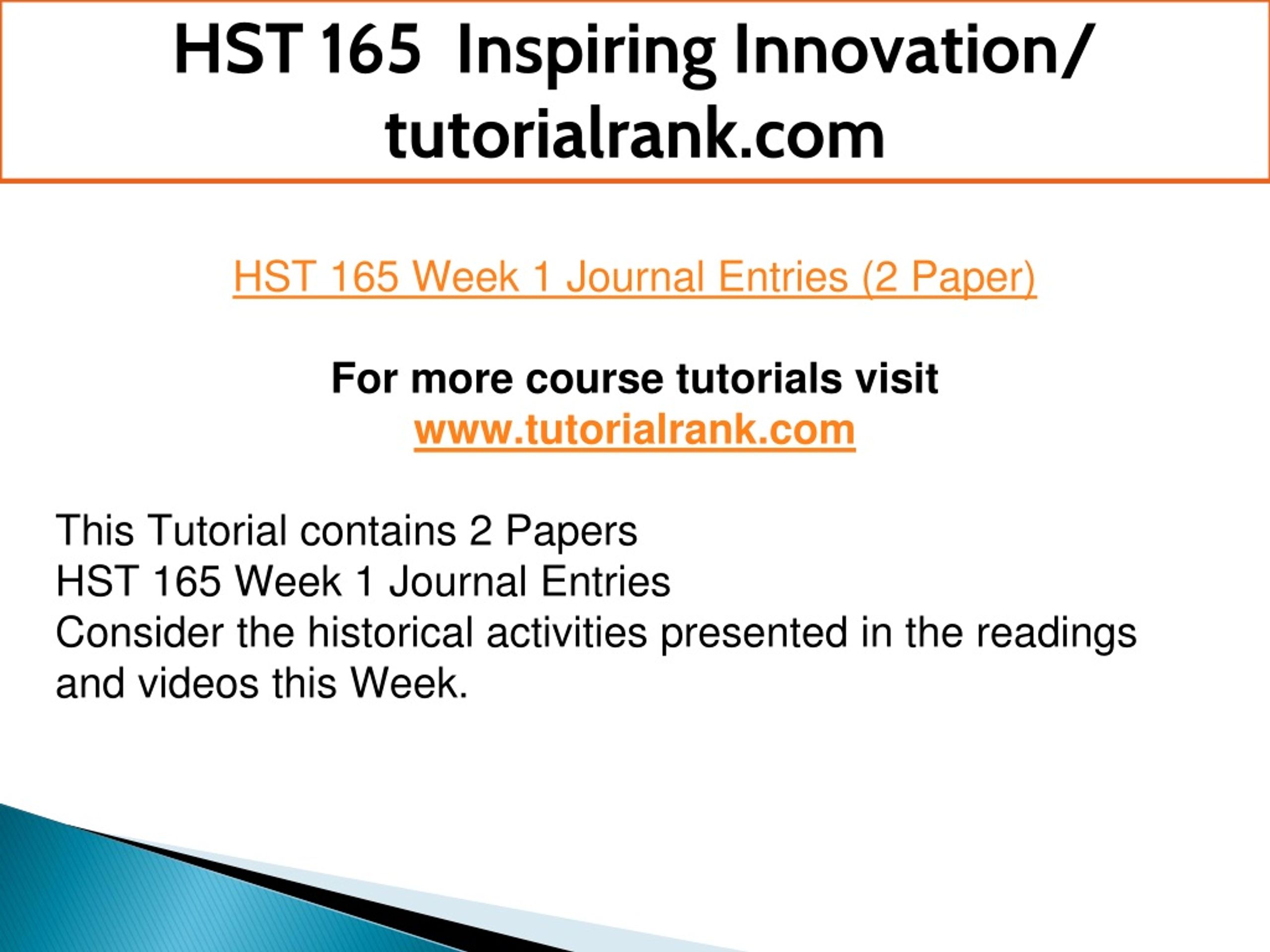 HST 165 Inspiring Innovation/ tutorialrank.com

HST 165 Week 1 Journal Entries (2 Paper)

For more course tutorials visit
www.tutorialrank.com

This Tutorial contains 2 Papers
HST 165 Week 1 Journal Entries
Consider the historical activities presented in the readings and videos this Week.